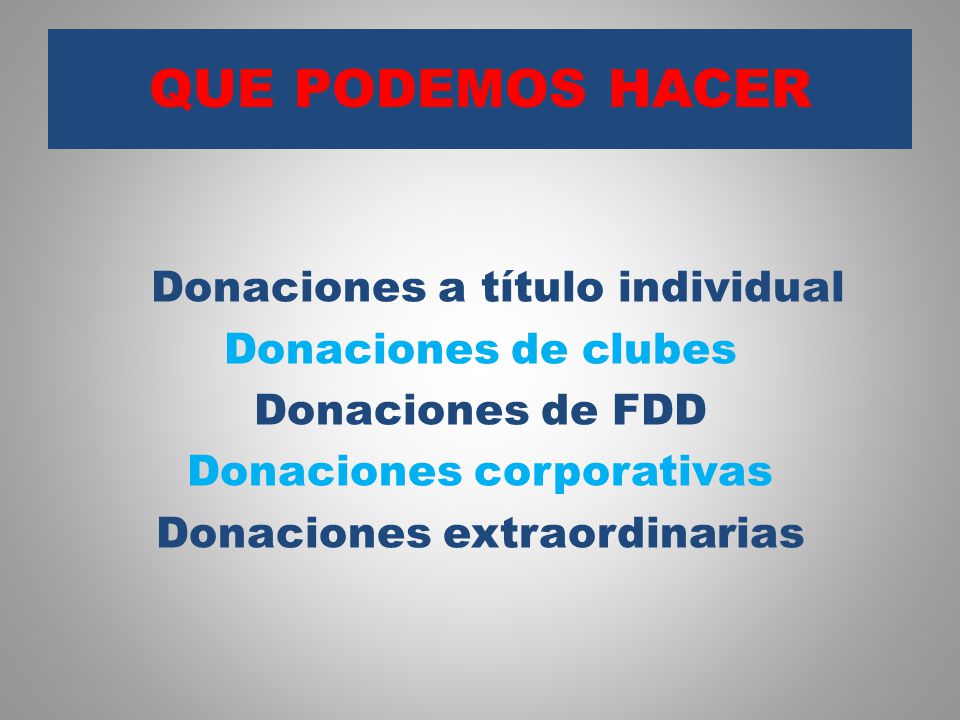 QUE PODEMOS HACER

Donaciones a título individual
Donaciones de clubes
Donaciones de FDD
Donaciones corporativas
Donaciones extraordinarias